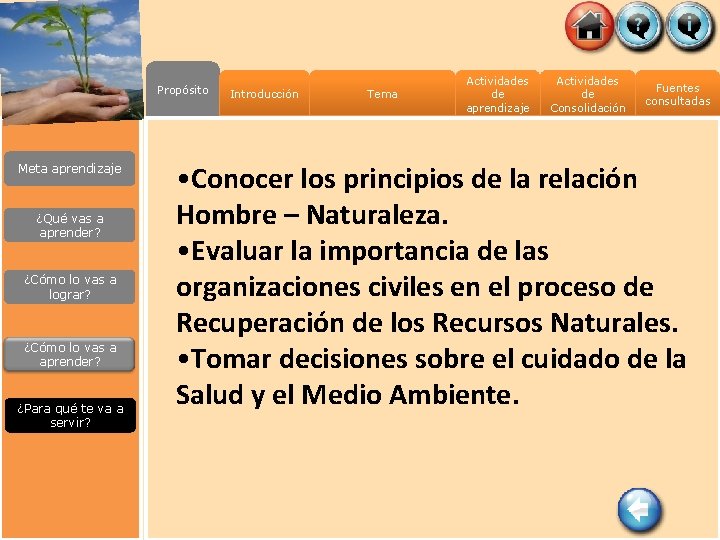 Propósito
Introducción
Tema
Actividades de aprendizaje
Actividades de Consolidación
Fuentes consultadas

Meta aprendizaje
¿Qué vas a aprender?
¿Cómo lo vas a lograr?
¿Cómo lo vas a aprender?
¿Para qué te va a servir?

•Conocer los principios de la relación Hombre – Naturaleza.
•Evaluar la importancia de las organizaciones civiles en el proceso de Recuperación de los Recursos Naturales.
•Tomar decisiones sobre el cuidado de la Salud y el Medio Ambiente.